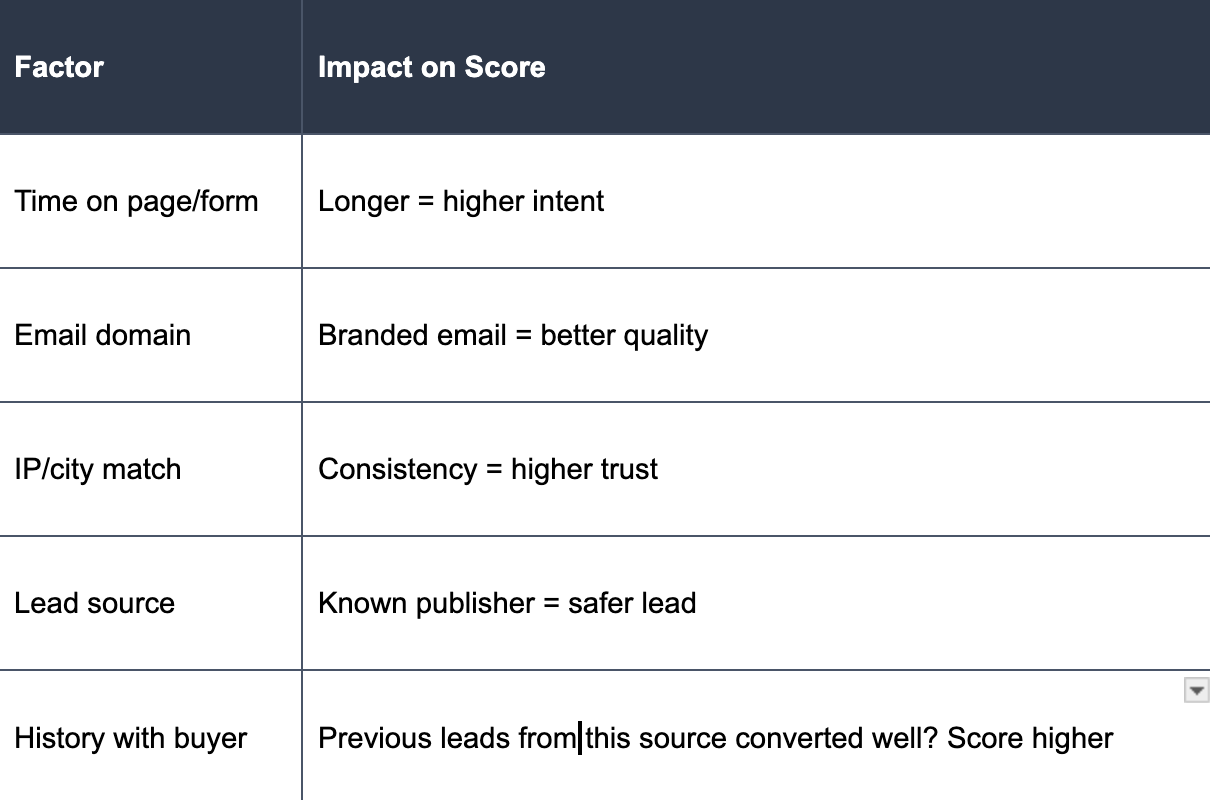 | Factor | Impact on Score |
|---|---|
| Time on page/form | Longer = higher intent |
| Email domain | Branded email = better quality |
| IP/city match | Consistency = higher trust |
| Lead source | Known publisher = safer lead |
| History with buyer | Previous leads from this source converted well? Score higher |